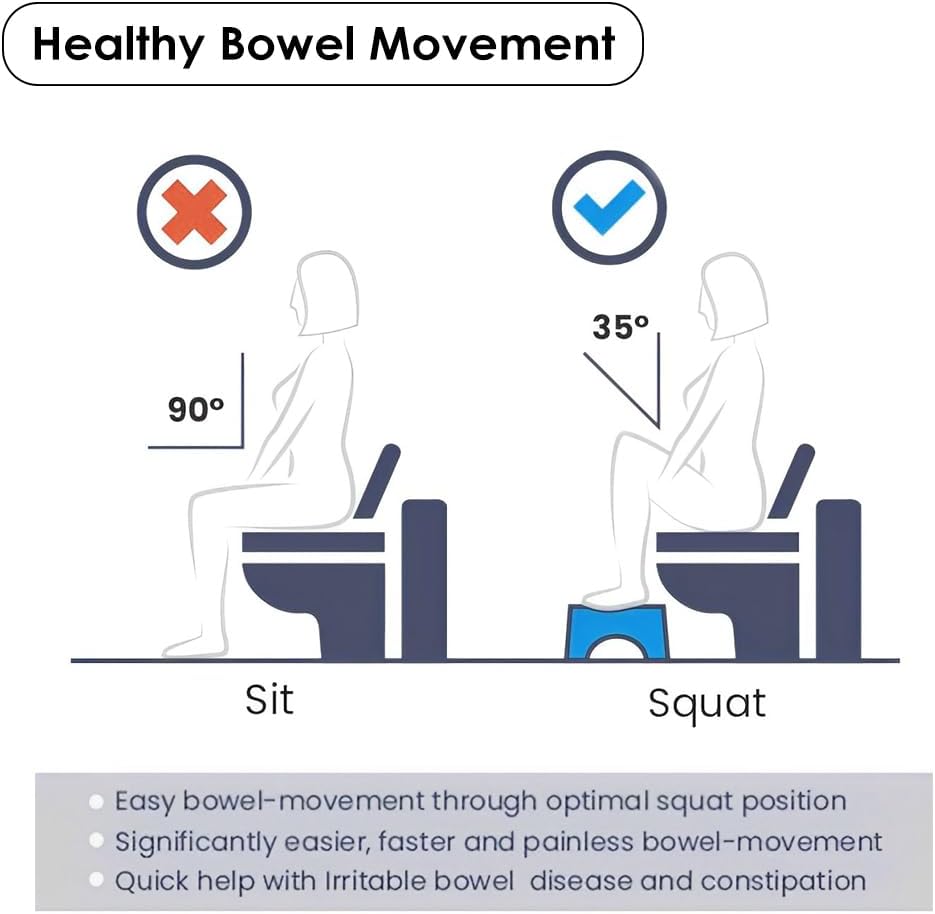 Healthy Bowel Movement

90°

35°

Sit

Squat

- Easy bowel-movement through optimal squat position
- Significantly easier, faster and painless bowel-movement
- Quick help with Irritable bowel disease and constipation